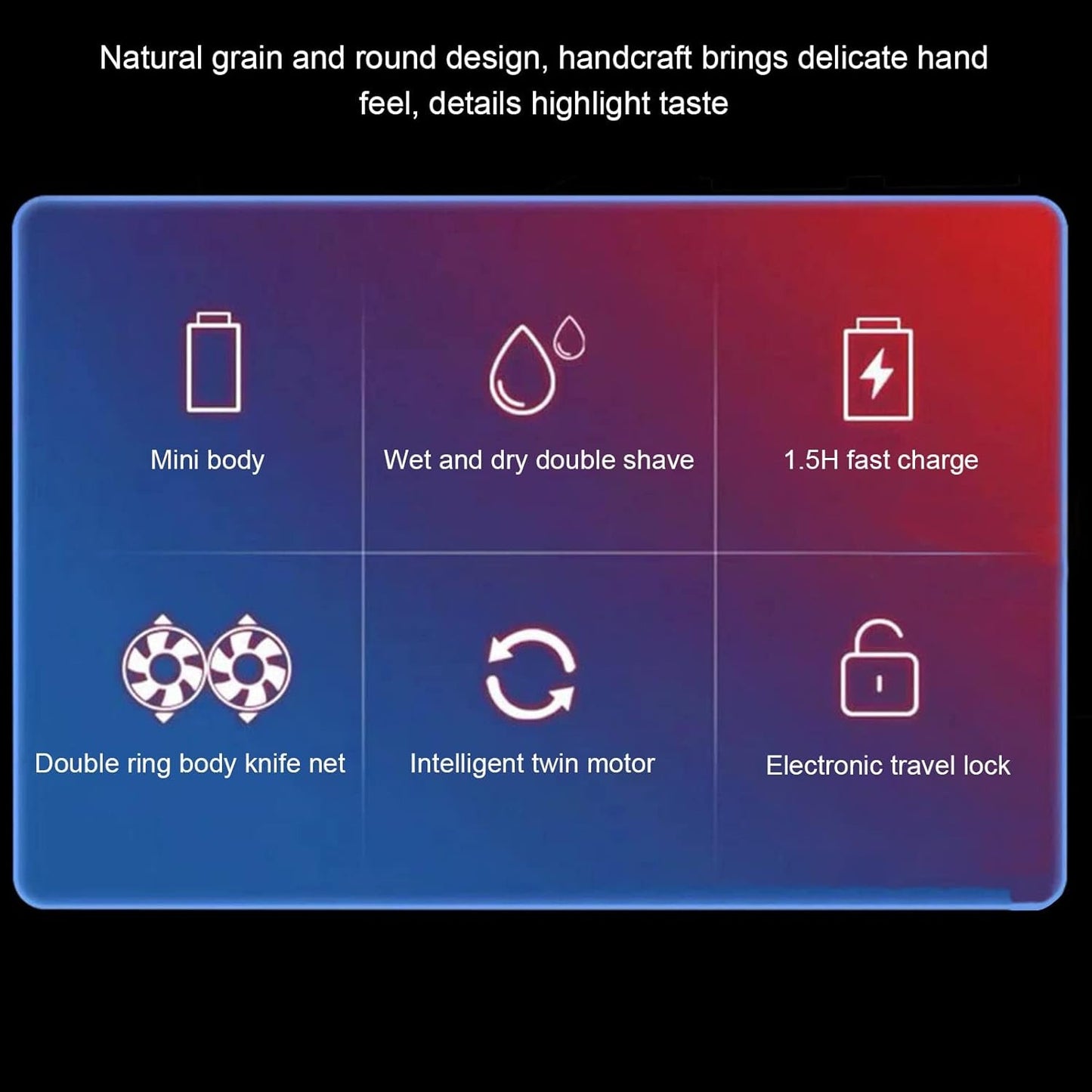 Natural grain and round design, handcraft brings delicate hand feel, details highlight taste

Mini body

Wet and dry double shave

1.5H fast charge

Double ring body knife net

Intelligent twin motor

Electronic travel lock